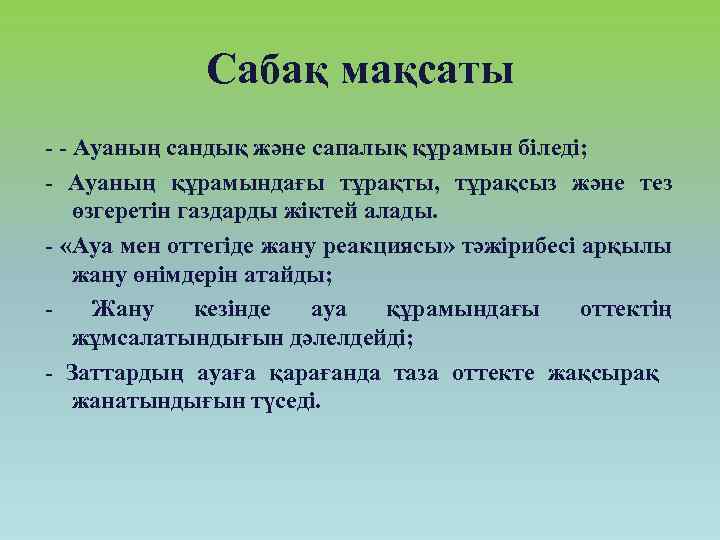 Сабақ мақсаты

- - Ауаның сандық және сапалық құрамын біледі;

- Ауаның құрамындағы тұрақты, тұрақсыз және тез өзгеретін газдарды жіктей алады.

- «Ауа мен оттегіде жану реакциясы» тәжірибесі арқылы жану өнімдерін атайды;

- Жану кезінде ауа құрамындағы оттектің жұмсалатындығын дәлелдейді;

- Заттардың ауаға қарағанда таза оттекте жақсырақ жанатындығын түседі.